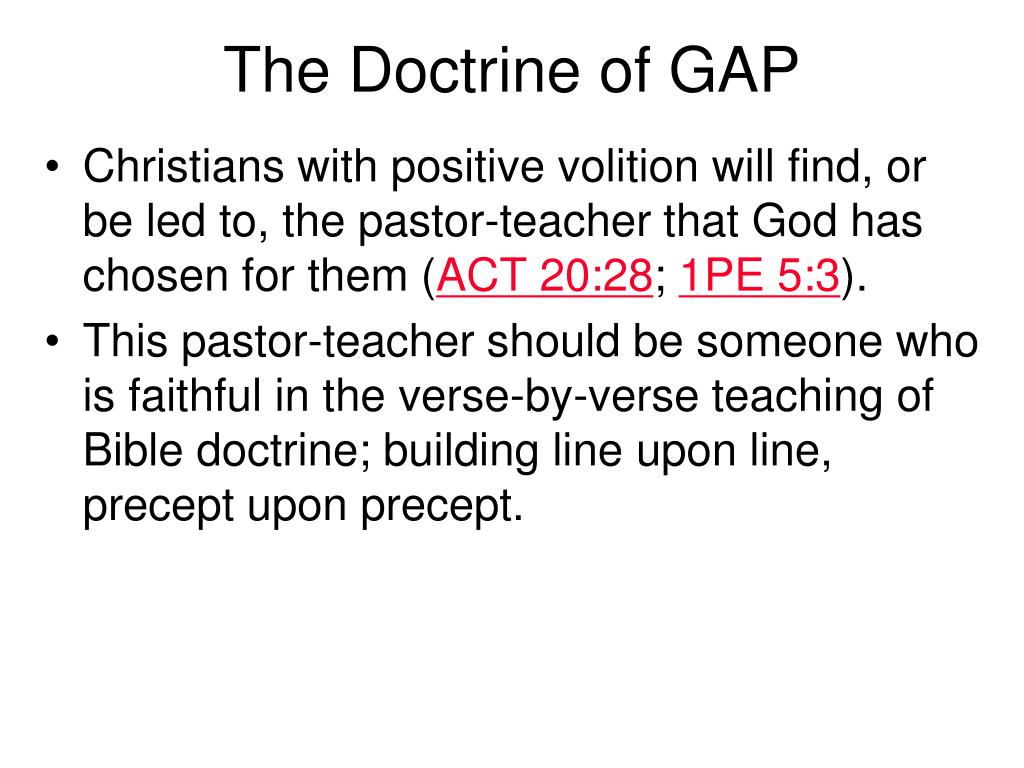 The Doctrine of GAP

• Christians with positive volition will find, or be led to, the pastor-teacher that God has chosen for them (ACT 20:28; 1PE 5:3).

• This pastor-teacher should be someone who is faithful in the verse-by-verse teaching of Bible doctrine; building line upon line, precept upon precept.